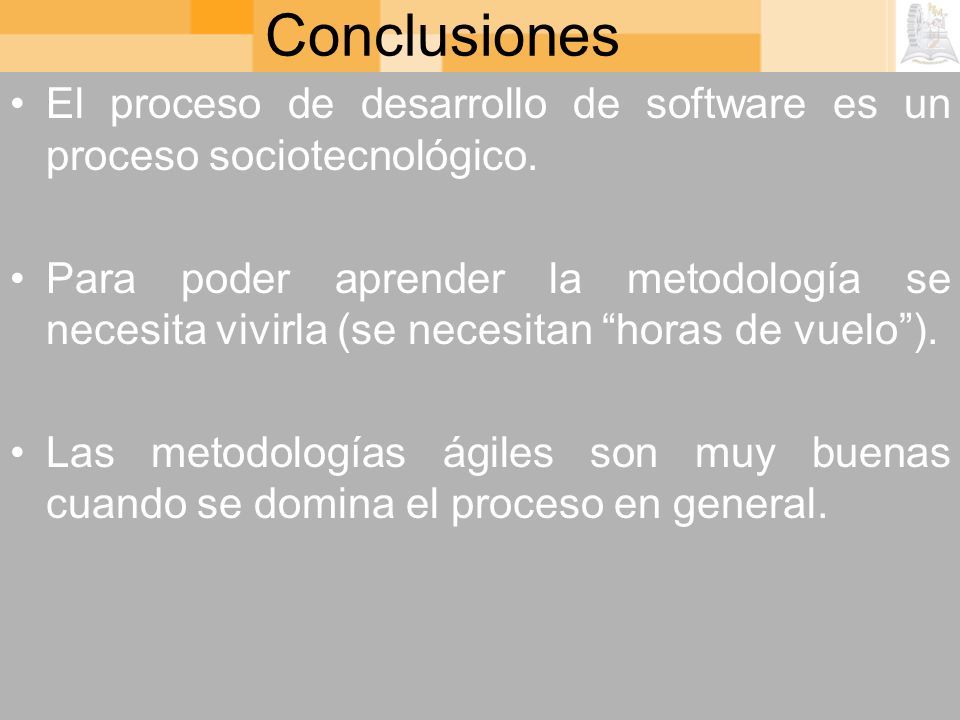 Conclusiones

• El proceso de desarrollo de software es un proceso sociotecnológico.

• Para poder aprender la metodología se necesita vivirla (se necesitan “horas de vuelo”).

• Las metodologías ágiles son muy buenas cuando se domina el proceso en general.